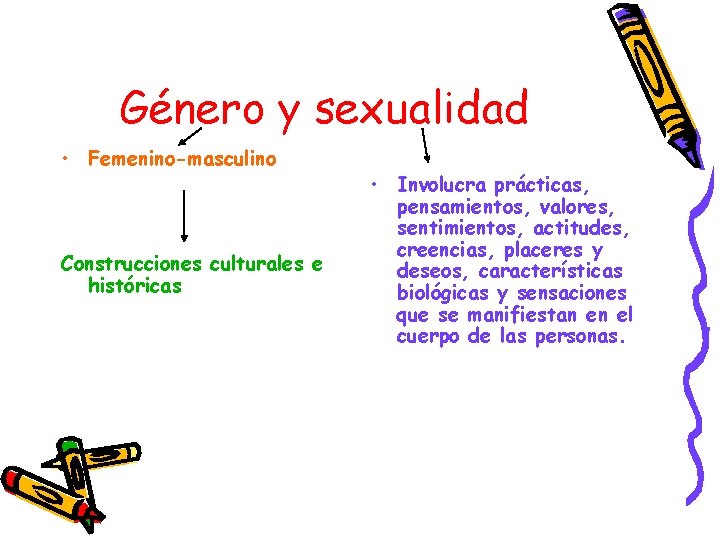 Género y sexualidad

• Femenino-masculino

Construcciones culturales e históricas

• Involucra prácticas, pensamientos, valores, sentimientos, actitudes, creencias, placeres y deseos, características biológicas y sensaciones que se manifiestan en el cuerpo de las personas.